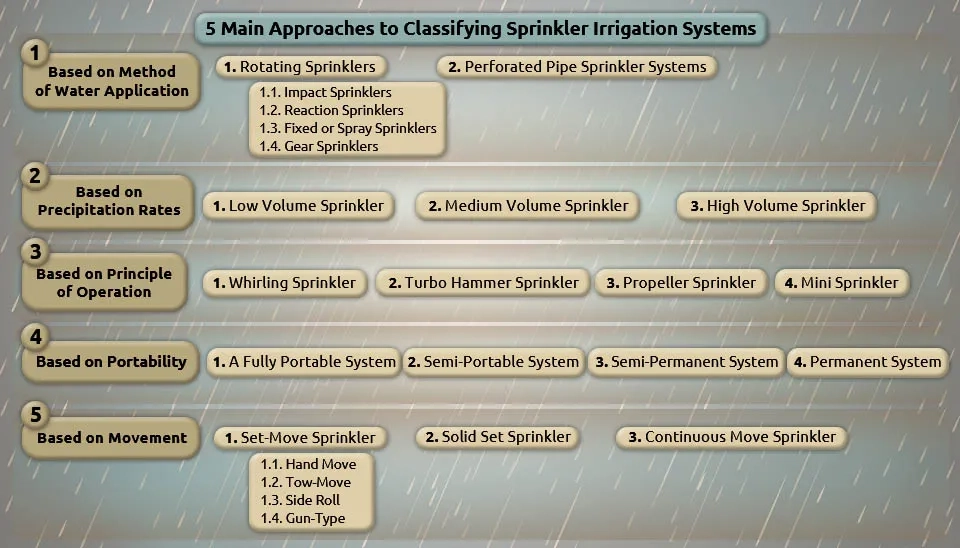 5 Main Approaches to Classifying Sprinkler Irrigation Systems

1
Based on Method of Water Application

1. Rotating Sprinklers
1.1. Impact Sprinklers
1.2. Reaction Sprinklers
1.3. Fixed or Spray Sprinklers
1.4. Gear Sprinklers

2. Perforated Pipe Sprinkler Systems

2
Based on Precipitation Rates

1. Low Volume Sprinkler
2. Medium Volume Sprinkler
3. High Volume Sprinkler

3
Based on Principle of Operation

1. Whirling Sprinkler
2. Turbo Hammer Sprinkler
3. Propeller Sprinkler
4. Mini Sprinkler

4
Based on Portability

1. A Fully Portable System
2. Semi-Portable System
3. Semi-Permanent System
4. Permanent System

5
Based on Movement

1. Set-Move Sprinkler
1.1. Hand Move
1.2. Tow-Move
1.3. Side Roll
1.4. Gun-Type

2. Solid Set Sprinkler
3. Continuous Move Sprinkler